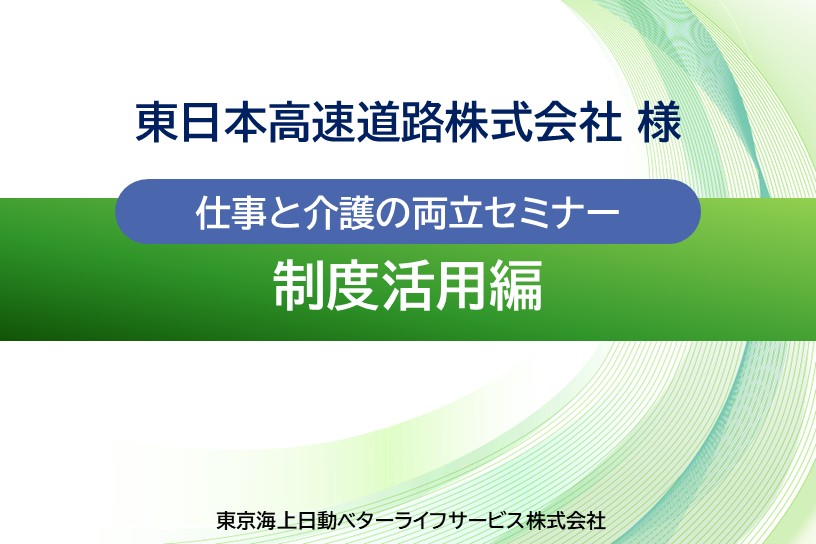 東日本高速道路株式会社 様

仕事と介護の両立セミナー

制度活用編

東京海上日動ベターライフサービス株式会社